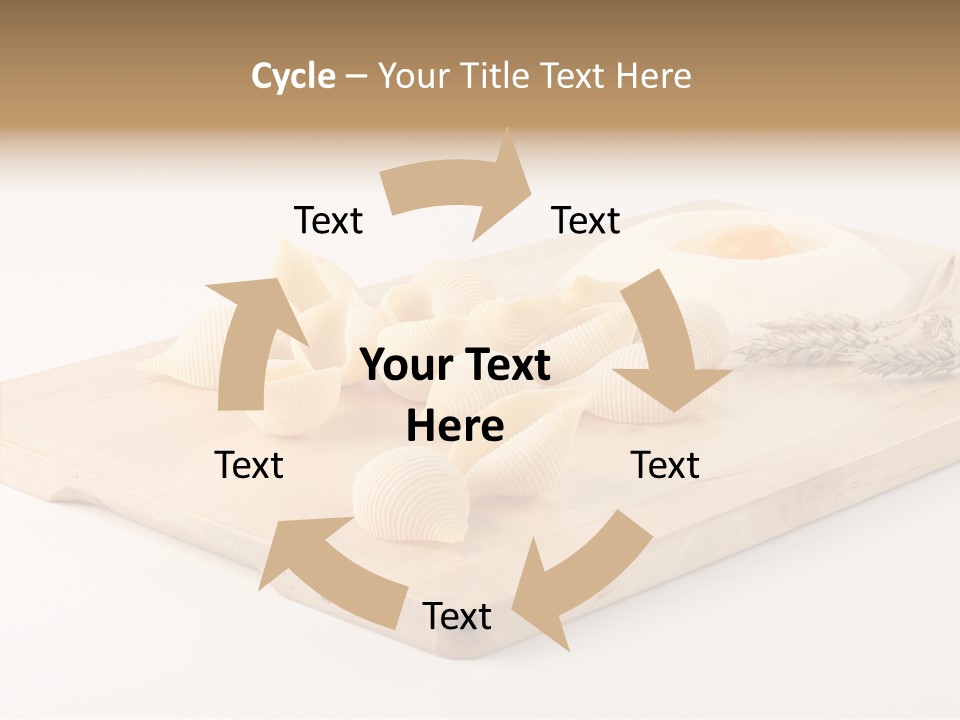 Cycle – Your Title Text Here

Text

Text

Your Text Here

Text

Text

Text